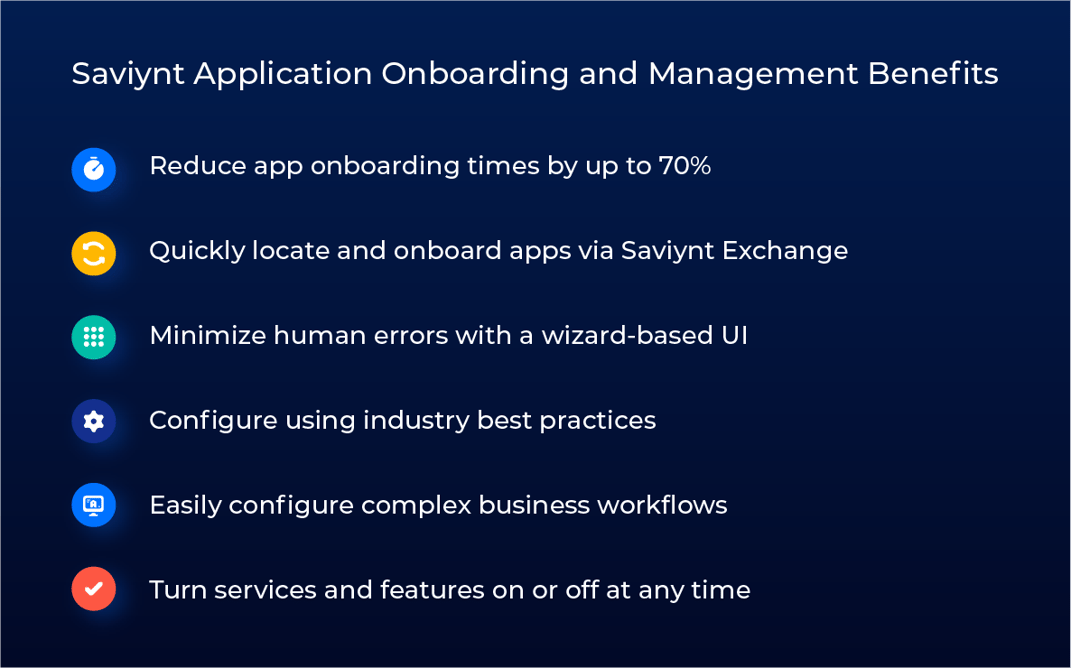 Saviynt Application Onboarding and Management Benefits

Reduce app onboarding times by up to 70%

Quickly locate and onboard apps via Saviynt Exchange

Minimize human errors with a wizard-based UI

Configure using industry best practices

Easily configure complex business workflows

Turn services and features on or off at any time